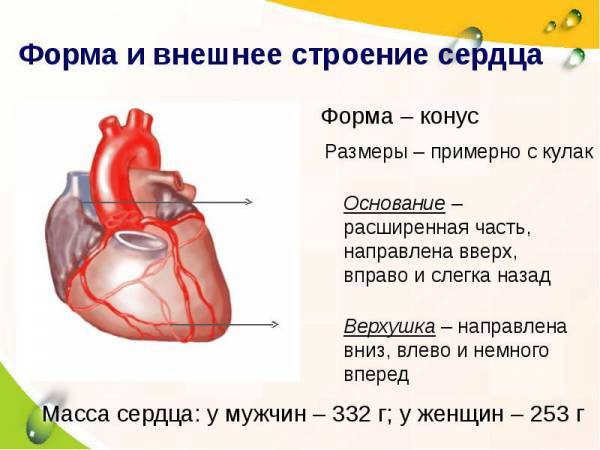 Форма и внешнее строение сердца

Форма – конус

Размеры – примерно с кулак

Основание – расширенная часть, направлена вверх, вправо и слегка назад

Верхушка – направлена вниз, влево и немного вперед

Масса сердца: у мужчин – 332 г; у женщин – 253 г